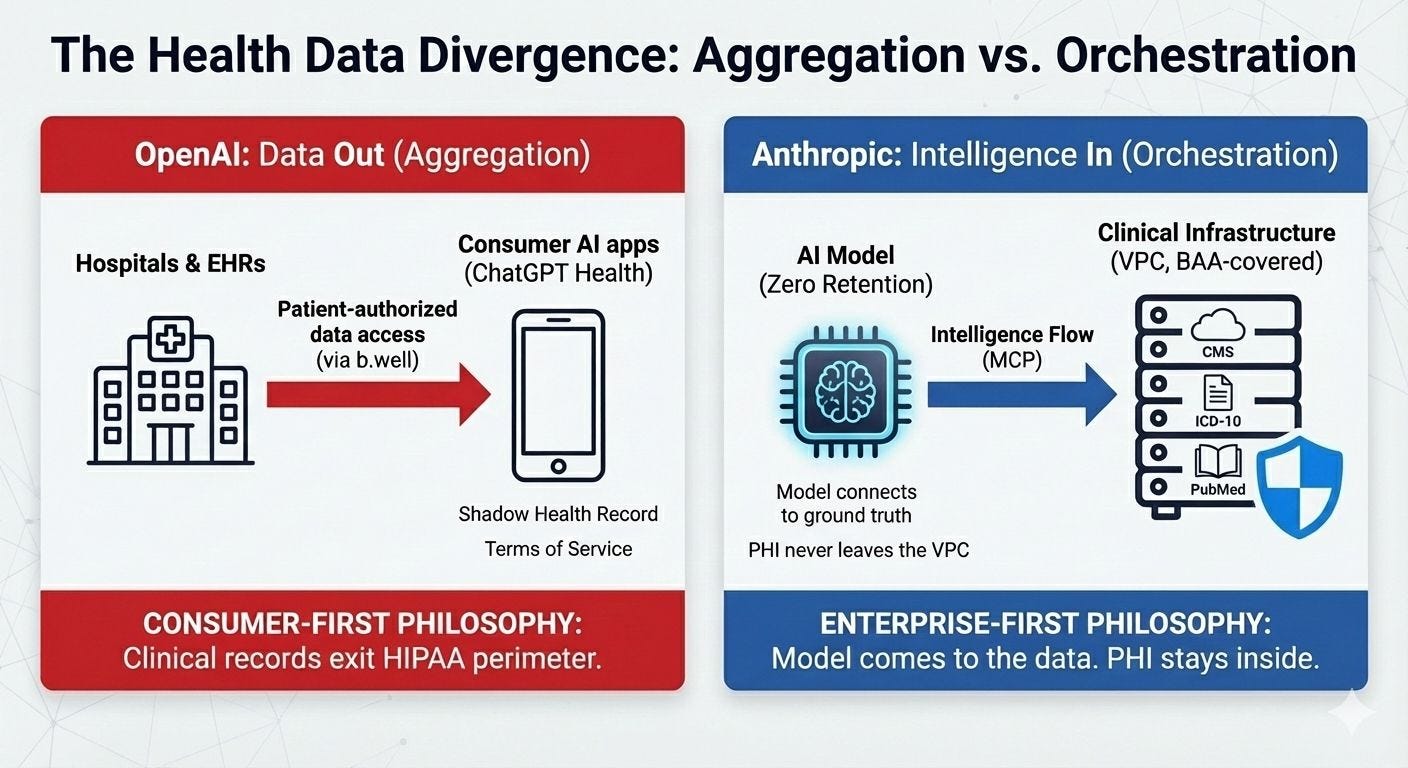 The Health Data Divergence: Aggregation vs. Orchestration

OpenAI: Data Out (Aggregation)

Hospitals & EHRs

Patient-authorized data access (via b.well)

Consumer AI apps (ChatGPT Health)

Shadow Health Record

Terms of Service

CONSUMER-FIRST PHILOSOPHY:
Clinical records exit HIPAA perimeter.

Anthropic: Intelligence In (Orchestration)

AI Model (Zero Retention)

Intelligence Flow (MCP)

Clinical Infrastructure (VPC, BAA-covered)

CMS

ICD-10

PubMed

Model connects to ground truth

PHI never leaves the VPC

ENTERPRISE-FIRST PHILOSOPHY:
Model comes to the data. PHI stays inside.